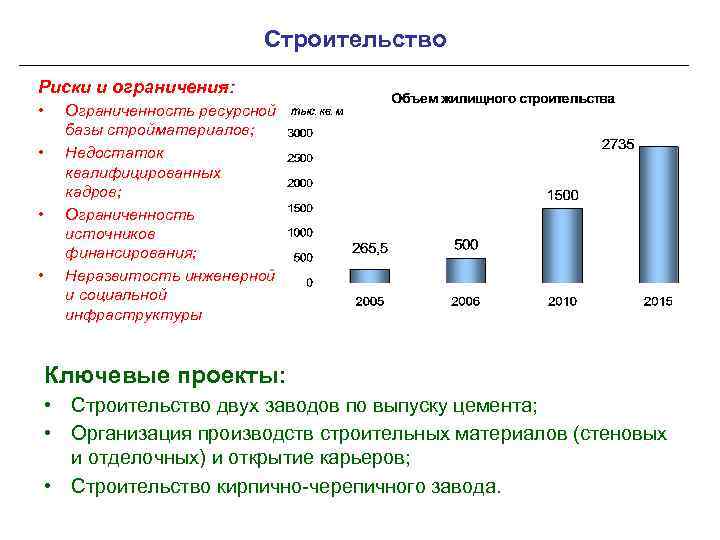 Строительство

Риски и ограничения:
• Ограниченность ресурсной базы стройматериалов;
• Недостаток квалифицированных кадров;
• Ограниченность источников финансирования;
• Неразвитость инженерной и социальной инфраструктуры

Объем жилищного строительства

тыс. кв. м

3000
2500
2000
1500
1000
500
0

265,5
500
1500
2735

2005
2006
2010
2015

Ключевые проекты:
• Строительство двух заводов по выпуску цемента;
• Организация производств строительных материалов (стеновых и отделочных) и открытие карьеров;
• Строительство кирпично-черепичного завода.